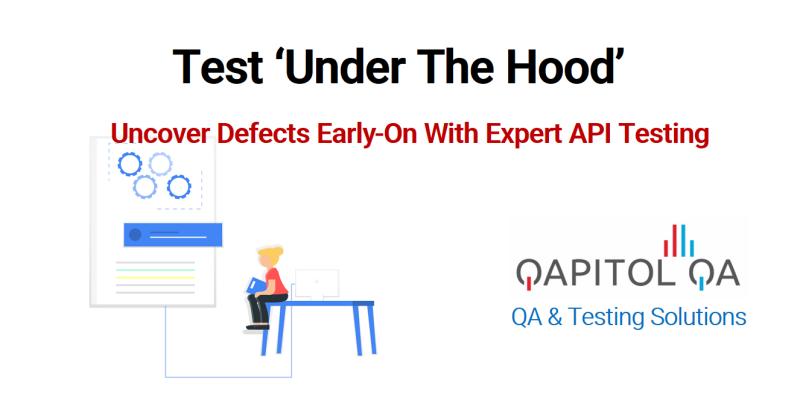 Test ‘Under The Hood’

Uncover Defects Early-On With Expert API Testing

QAPITOL QA
QA & Testing Solutions